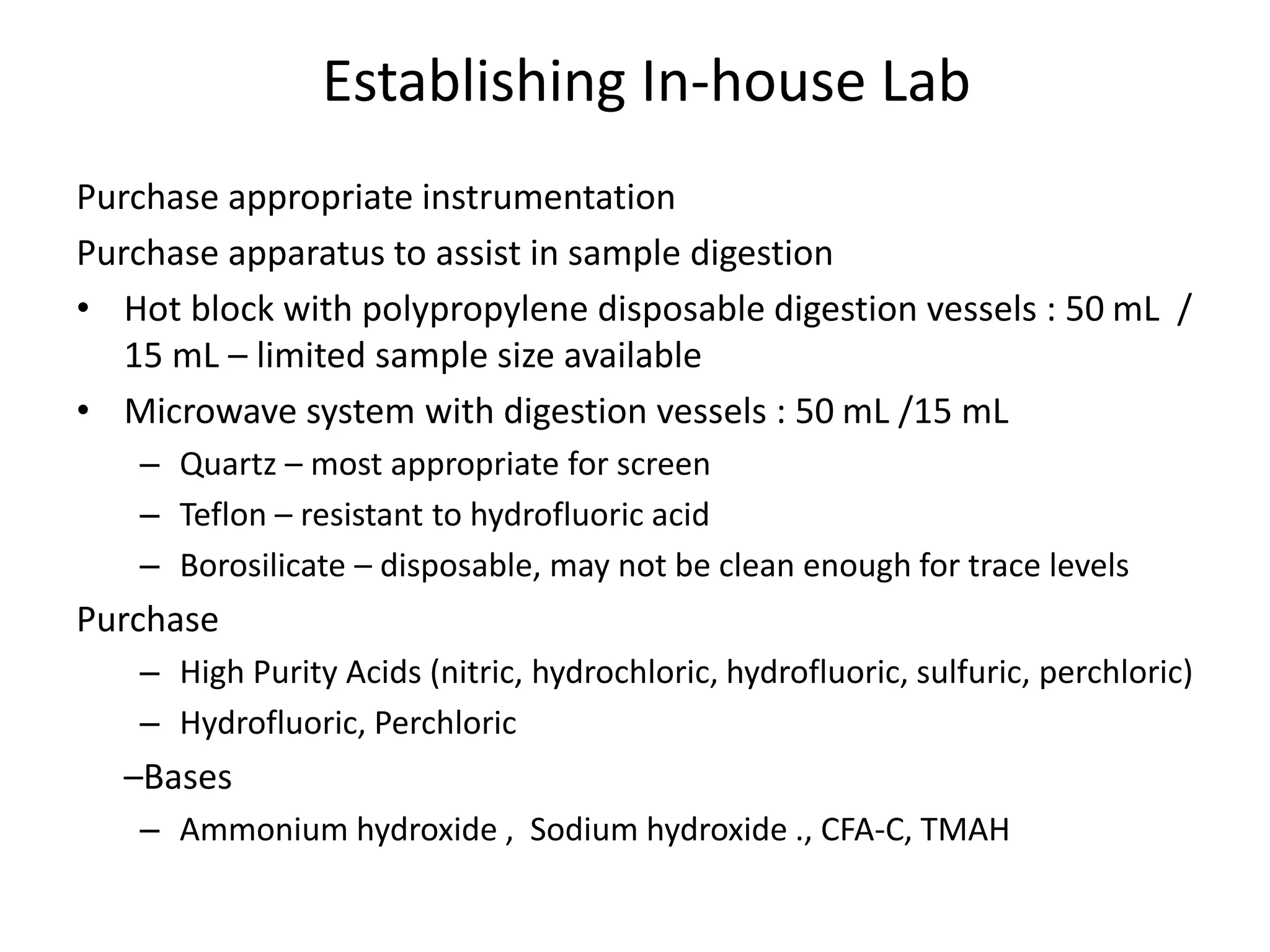 Establishing In-house Lab

Purchase appropriate instrumentation

Purchase apparatus to assist in sample digestion

• Hot block with polypropylene disposable digestion vessels : 50 mL / 15 mL – limited sample size available

• Microwave system with digestion vessels : 50 mL /15 mL

– Quartz – most appropriate for screen

– Teflon – resistant to hydrofluoric acid

– Borosilicate – disposable, may not be clean enough for trace levels

Purchase

– High Purity Acids (nitric, hydrochloric, hydrofluoric, sulfuric, perchloric)

– Hydrofluoric, Perchloric

–Bases

– Ammonium hydroxide , Sodium hydroxide ., CFA-C, TMAH